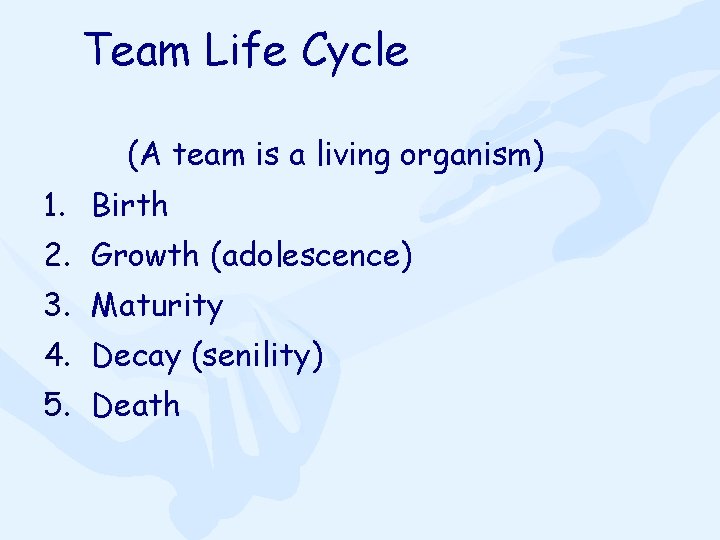 Team Life Cycle

(A team is a living organism)

1. Birth
2. Growth (adolescence)
3. Maturity
4. Decay (senility)
5. Death